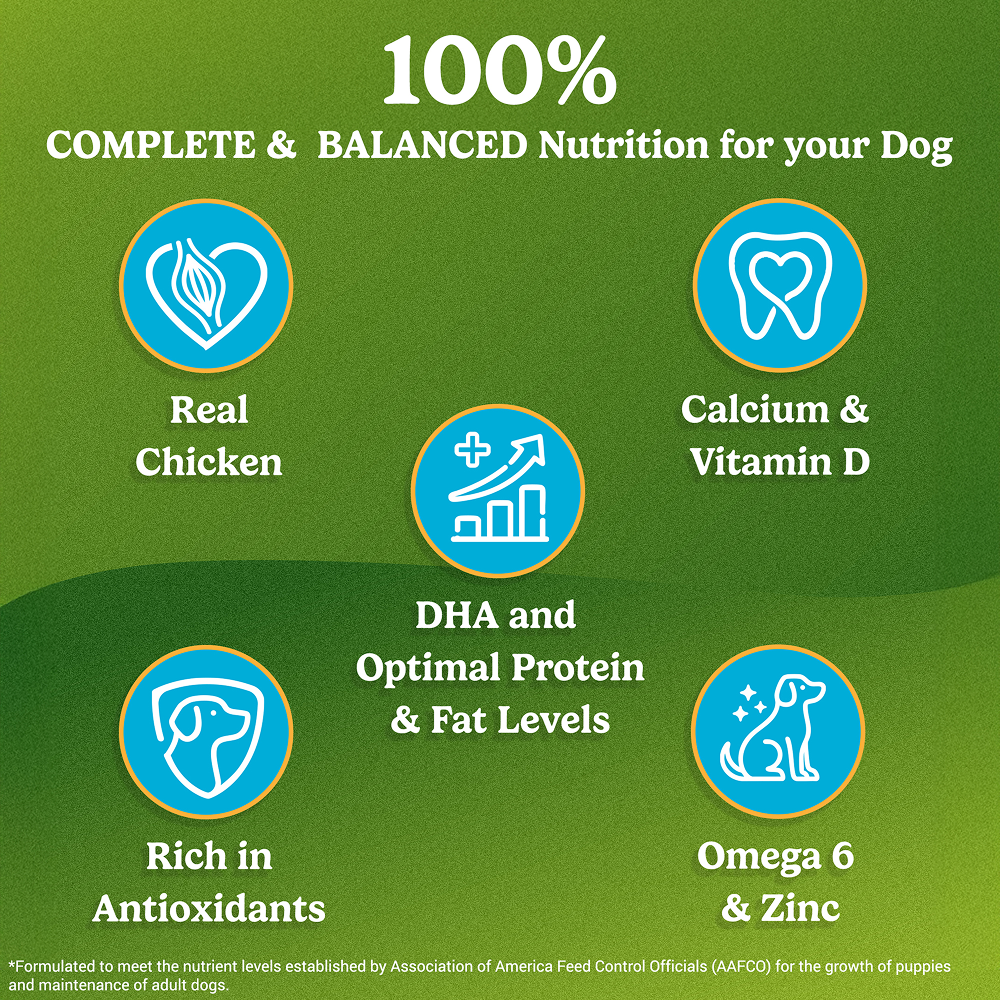 100%
COMPLETE & BALANCED Nutrition for your Dog

Real Chicken

Calcium & Vitamin D

DHA and Optimal Protein & Fat Levels

Rich in Antioxidants

Omega 6 & Zinc

*Formulated to meet the nutrient levels established by Association of America Feed Control Officials (AAFCO) for the growth of puppies and maintenance of adult dogs.